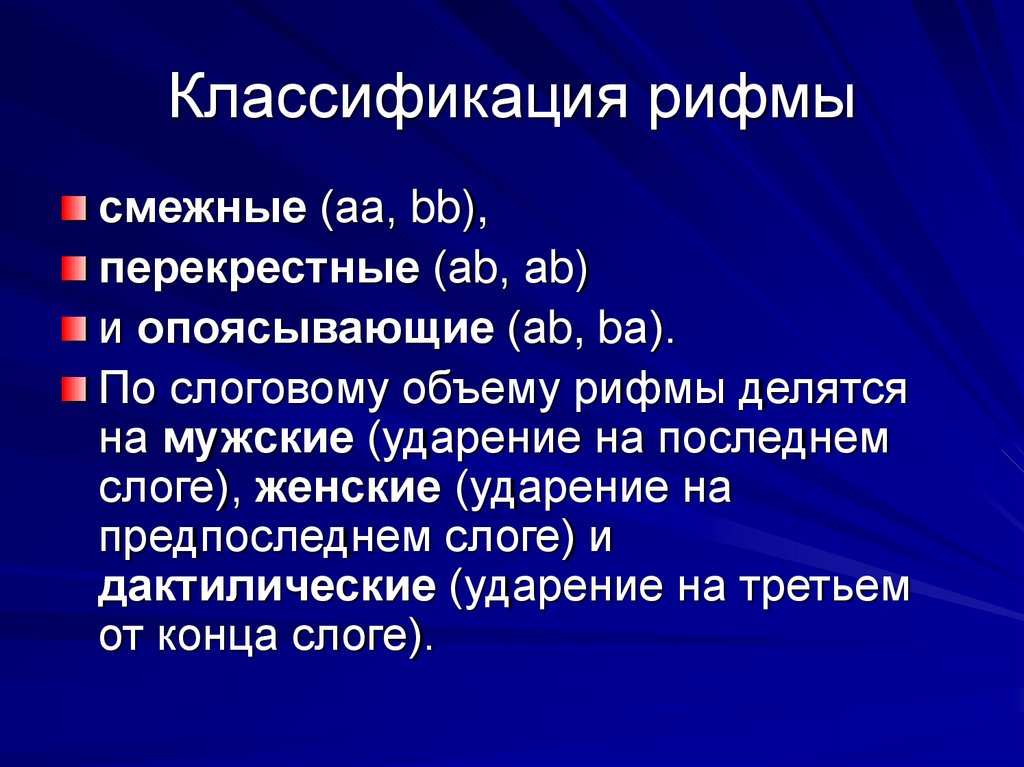 Классификация рифмы

смежные (aa, bb),

перекрестные (ab, ab)

и опоясывающие (ab, ba).

По слоговому объему рифмы делятся на мужские (ударение на последнем слоге), женские (ударение на предпоследнем слоге) и дактилические (ударение на третьем от конца слоге).